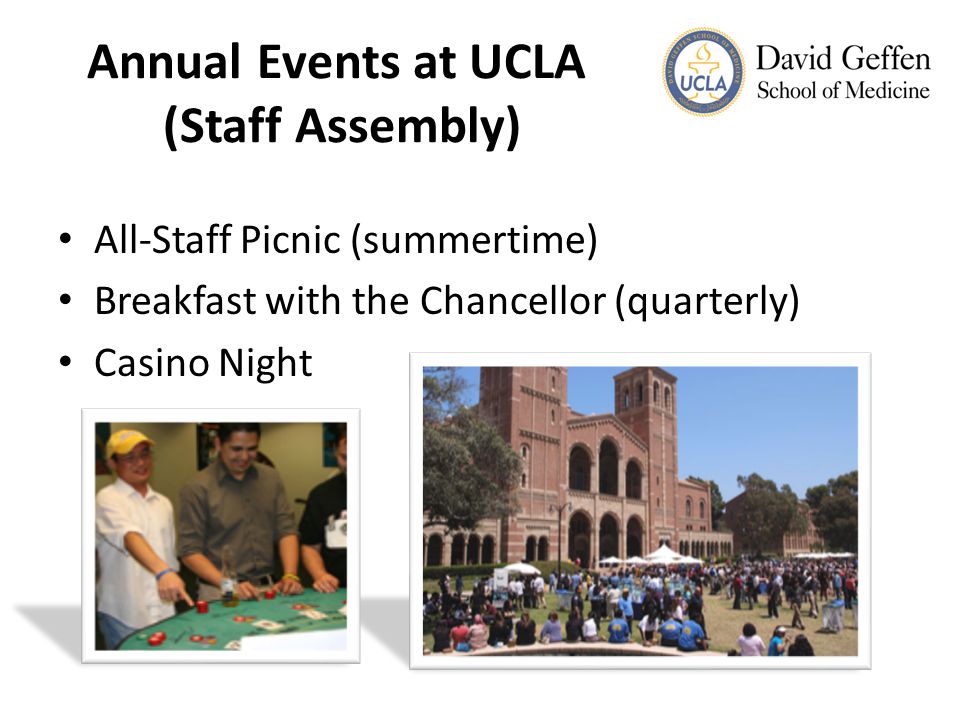 Annual Events at UCLA (Staff Assembly)

UCLA

David Geffen School of Medicine

• All-Staff Picnic (summertime)
• Breakfast with the Chancellor (quarterly)
• Casino Night